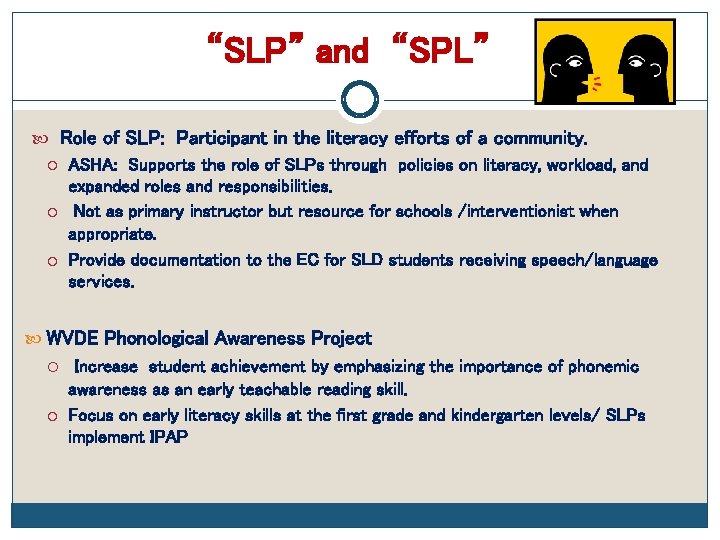 “SLP” and “SPL”

Role of SLP: Participant in the literacy efforts of a community.

ASHA: Supports the role of SLPs through policies on literacy, workload, and expanded roles and responsibilities.

Not as primary instructor but resource for schools /interventionist when appropriate.

Provide documentation to the EC for SLD students receiving speech/language services.

WVDE Phonological Awareness Project

Increase student achievement by emphasizing the importance of phonemic awareness as an early teachable reading skill.

Focus on early literacy skills at the first grade and kindergarten levels/ SLPs implement IPAP